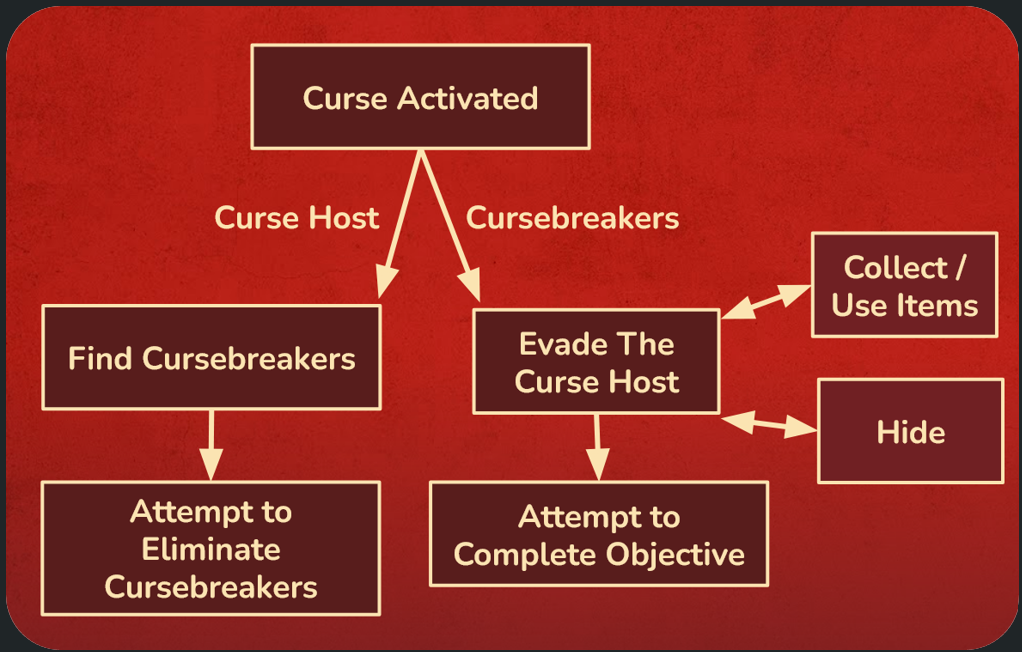 Curse Activated

Curse Host

Cursebreakers

Find Cursebreakers

Attempt to Eliminate Cursebreakers

Evade The Curse Host

Collect / Use Items

Hide

Attempt to Complete Objective